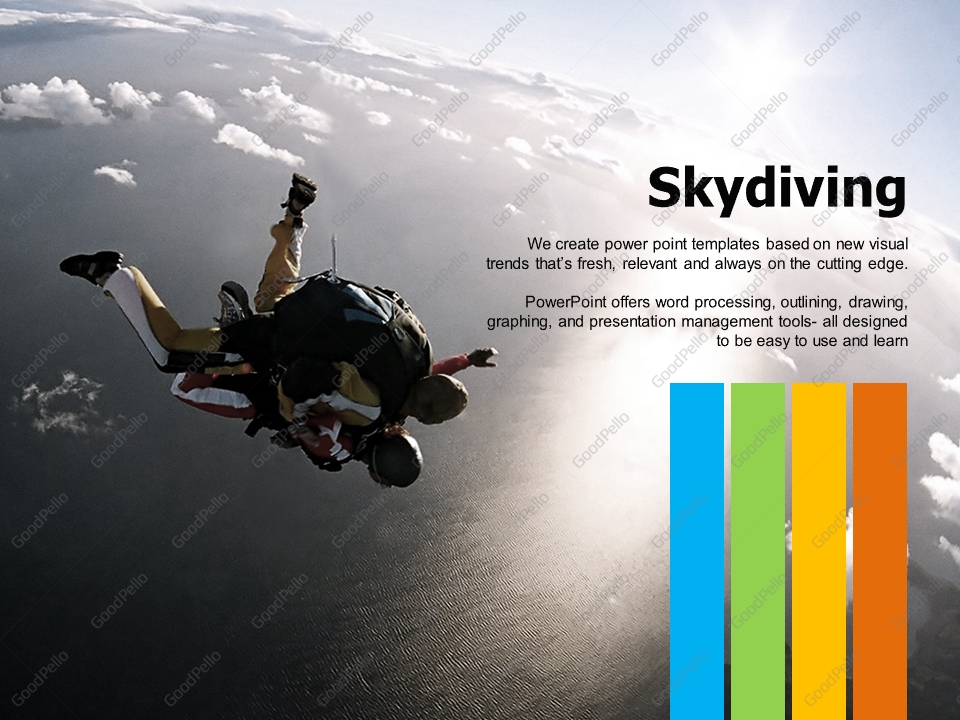 Skydiving

We create power point templates based on new visual trends that's fresh, relevant and always on the cutting edge.

PowerPoint offers word processing, outlining, drawing, graphing, and presentation management tools- all designed to be easy to use and learn

GoodPello